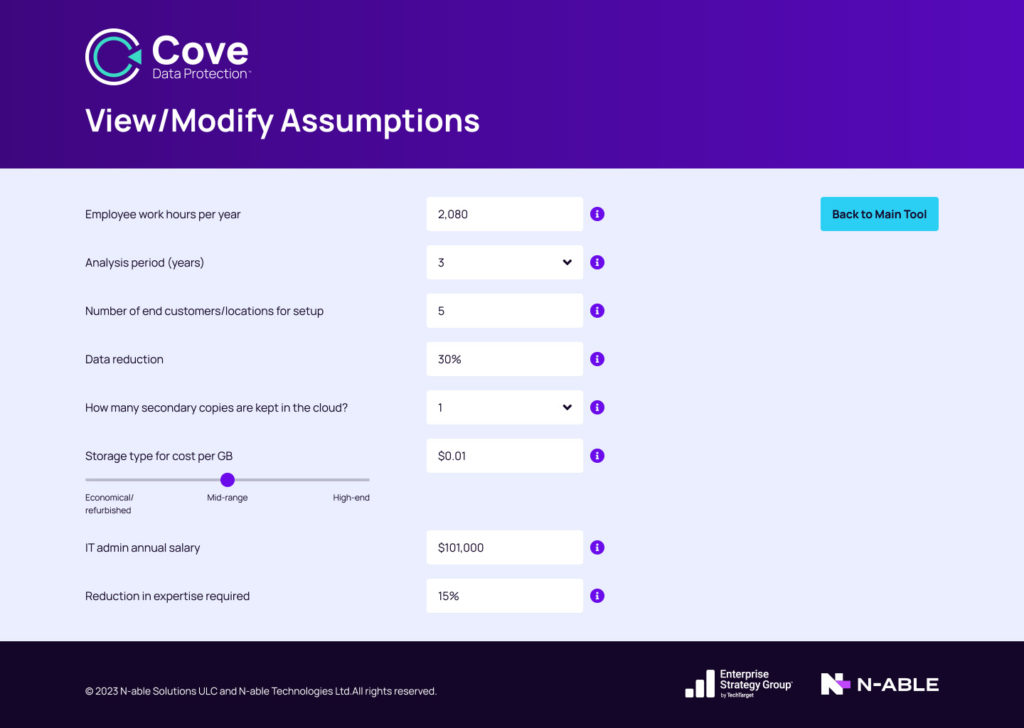 Cove
Data Protection

View/Modify Assumptions

Employee work hours per year
2,080

Back to Main Tool

Analysis period (years)
3

Number of end customers/locations for setup
5

Data reduction
30%

How many secondary copies are kept in the cloud?
1

Storage type for cost per GB
$0.01

Economical/ refurbished
Mid-range
High-end

IT admin annual salary
$101,000

Reduction in expertise required
15%

© 2023 N-able Solutions ULC and N-able Technologies Ltd.All rights reserved.

Enterprise Strategy Group by TechTarget

N-ABLE